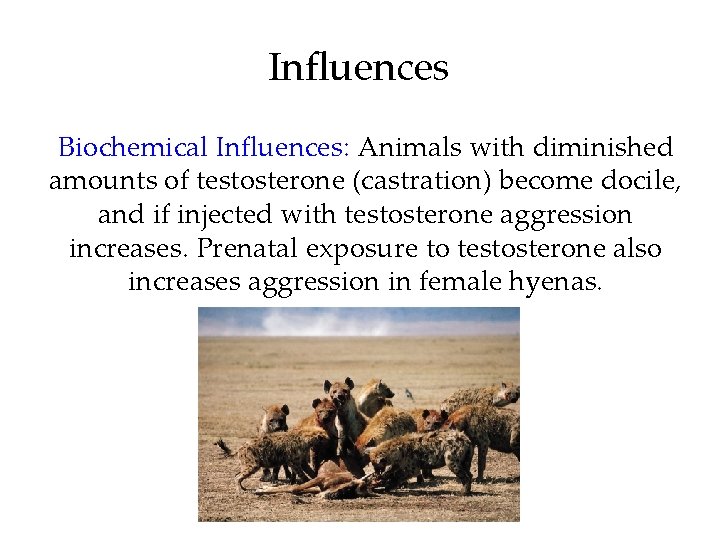 Influences

Biochemical Influences: Animals with diminished amounts of testosterone (castration) become docile, and if injected with testosterone aggression increases. Prenatal exposure to testosterone also increases aggression in female hyenas.